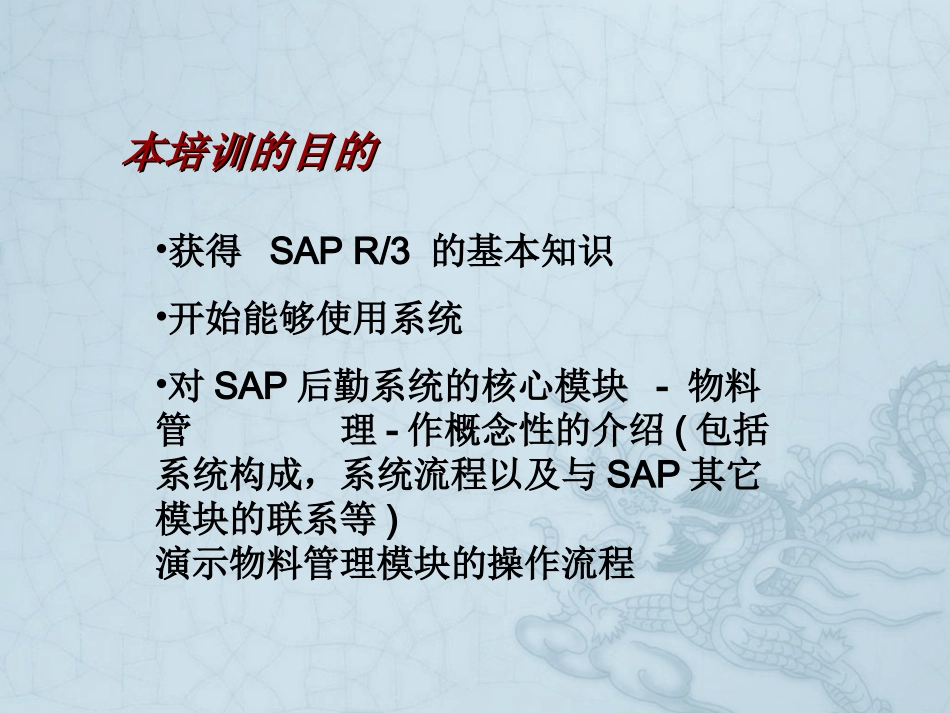 本培训的目的

•获得 SAP R/3 的基本知识

•开始能够使用系统

•对 SAP 后勤系统的核心模块 - 物料管 理 - 作概念性的介绍 ( 包括系统构成，系统流程以及与 SAP 其它模块的联系等 )
演示物料管理模块的操作流程